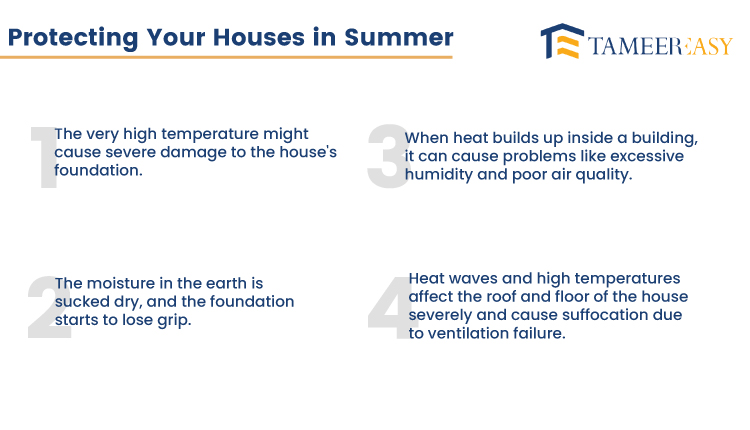 Protecting Your Houses in Summer

TAMEEREASY

1 The very high temperature might cause severe damage to the house's foundation.

2 The moisture in the earth is sucked dry, and the foundation starts to lose grip.

3 When heat builds up inside a building, it can cause problems like excessive humidity and poor air quality.

4 Heat waves and high temperatures affect the roof and floor of the house severely and cause suffocation due to ventilation failure.